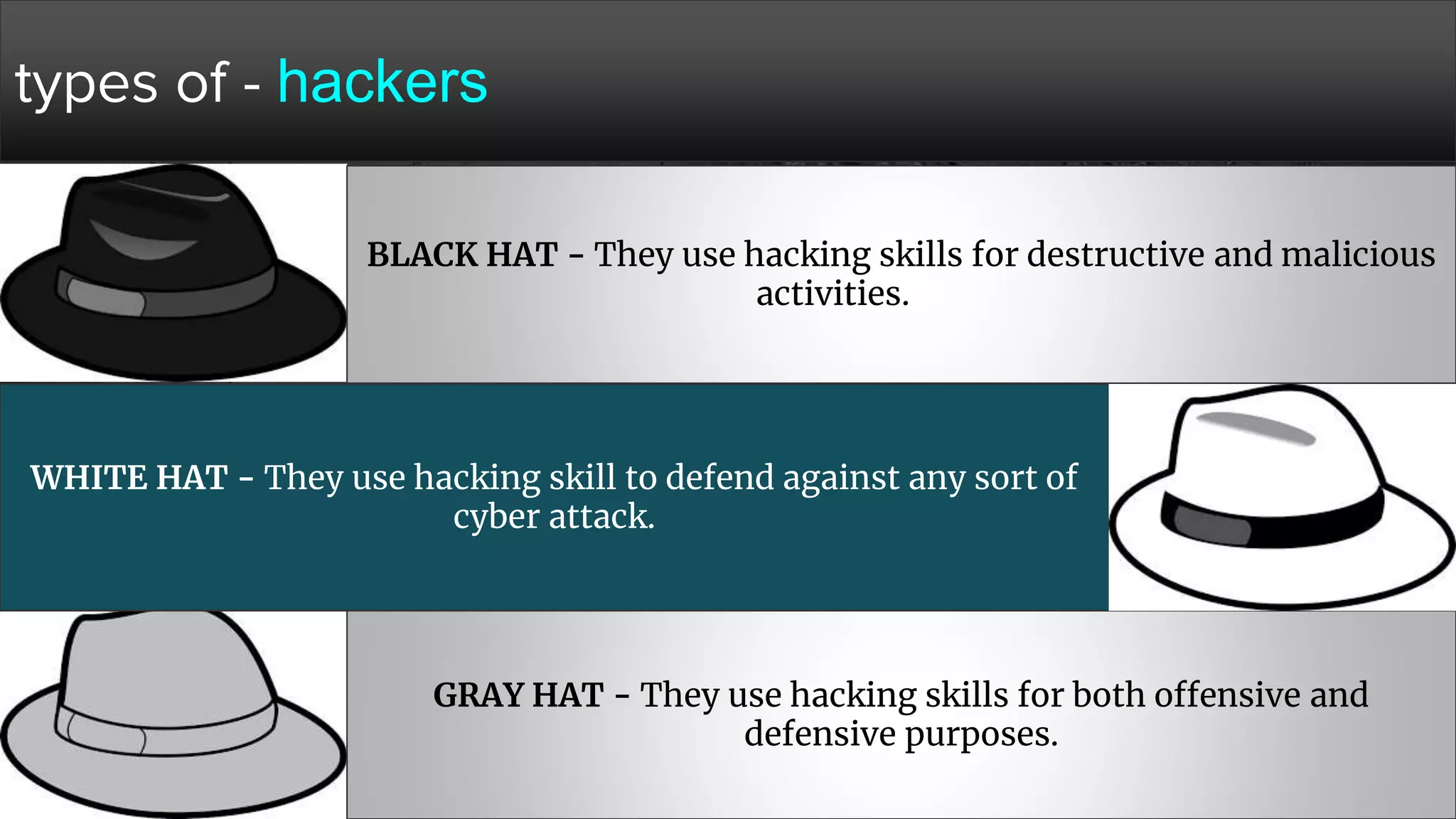 types of - hackers

BLACK HAT - They use hacking skills for destructive and malicious activities.

WHITE HAT - They use hacking skill to defend against any sort of cyber attack.

GRAY HAT - They use hacking skills for both offensive and defensive purposes.